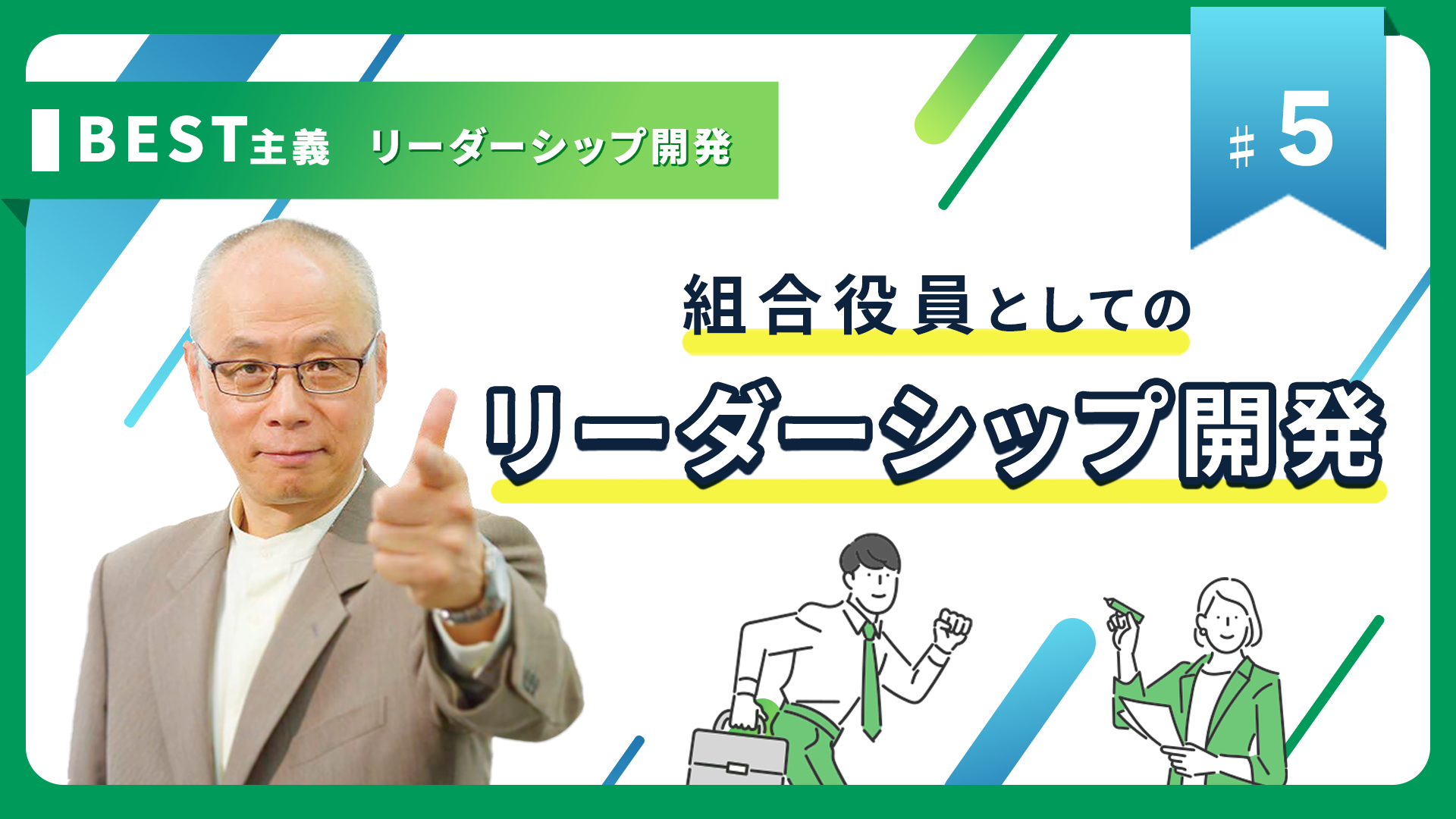 BEST主義　リーダーシップ開発

＃5

組合役員としての

リーダーシップ開発